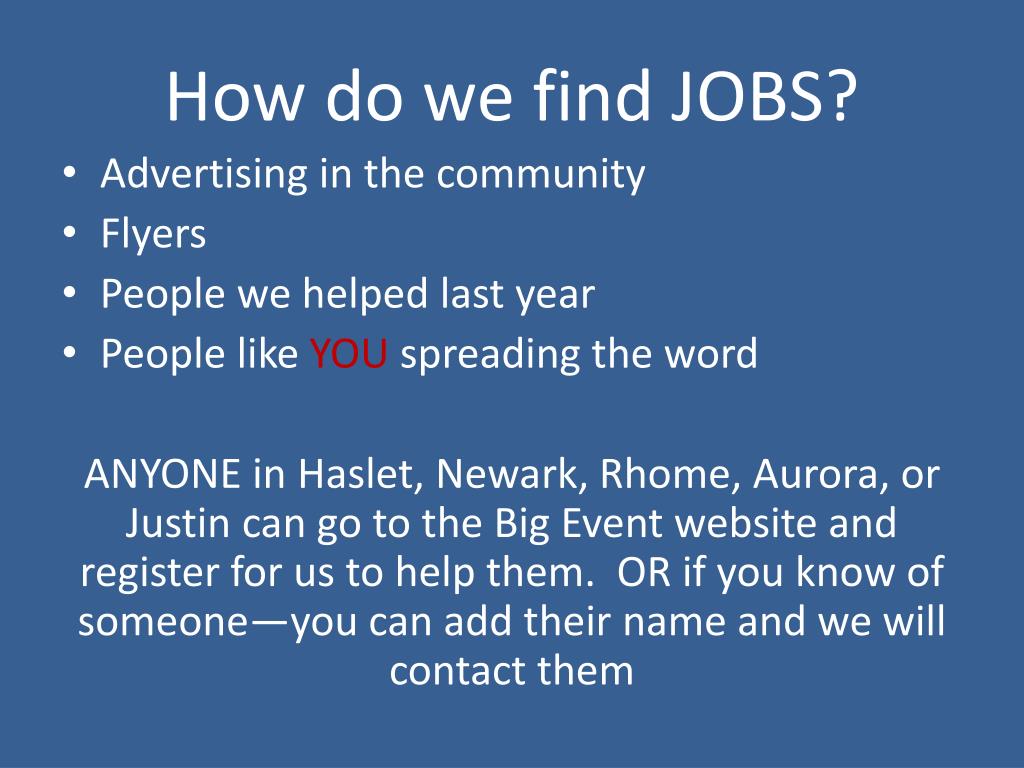 How do we find JOBS?

• Advertising in the community
• Flyers
• People we helped last year
• People like YOU spreading the word

ANYONE in Haslet, Newark, Rhome, Aurora, or Justin can go to the Big Event website and register for us to help them. OR if you know of someone—you can add their name and we will contact them